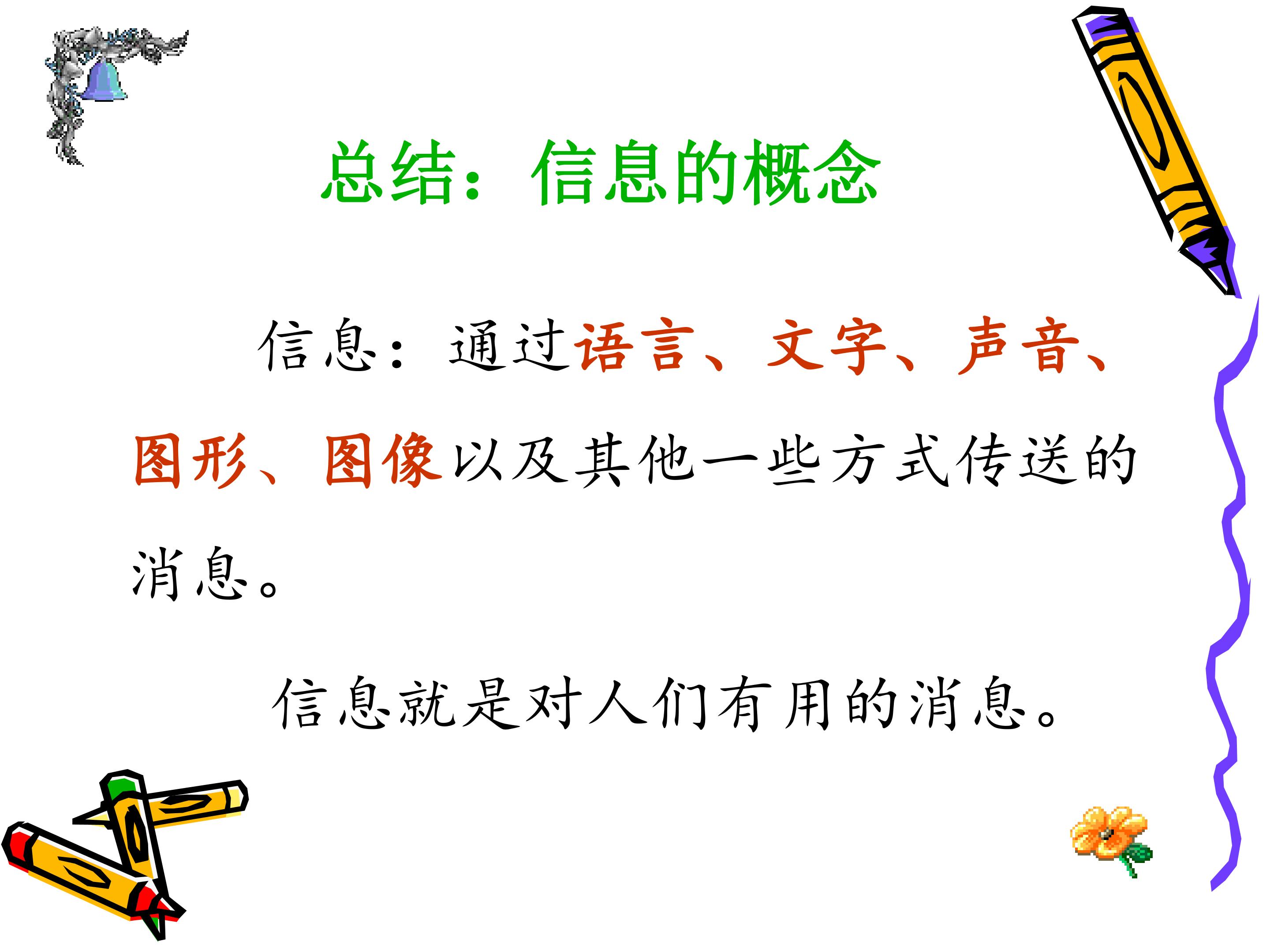 总结：信息的概念

信息：通过语言、文字、声音、图形、图像以及其他一些方式传送的消息。

信息就是对人们有用的消息。